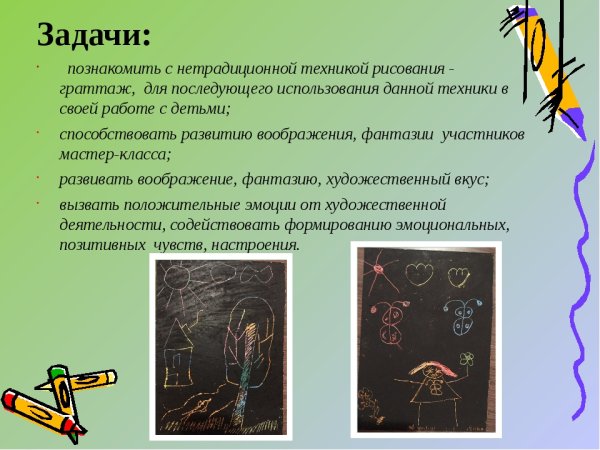 Задачи:

· познакомить с нетрадиционной техникой рисования - граттаж, для последующего использования данной техники в своей работе с детьми;

· способствовать развитию воображения, фантазии участников мастер-класса;

· развивать воображение, фантазию, художественный вкус;

· вызвать положительные эмоции от художественной деятельности, содействовать формированию эмоциональных, позитивных чувств, настроения.